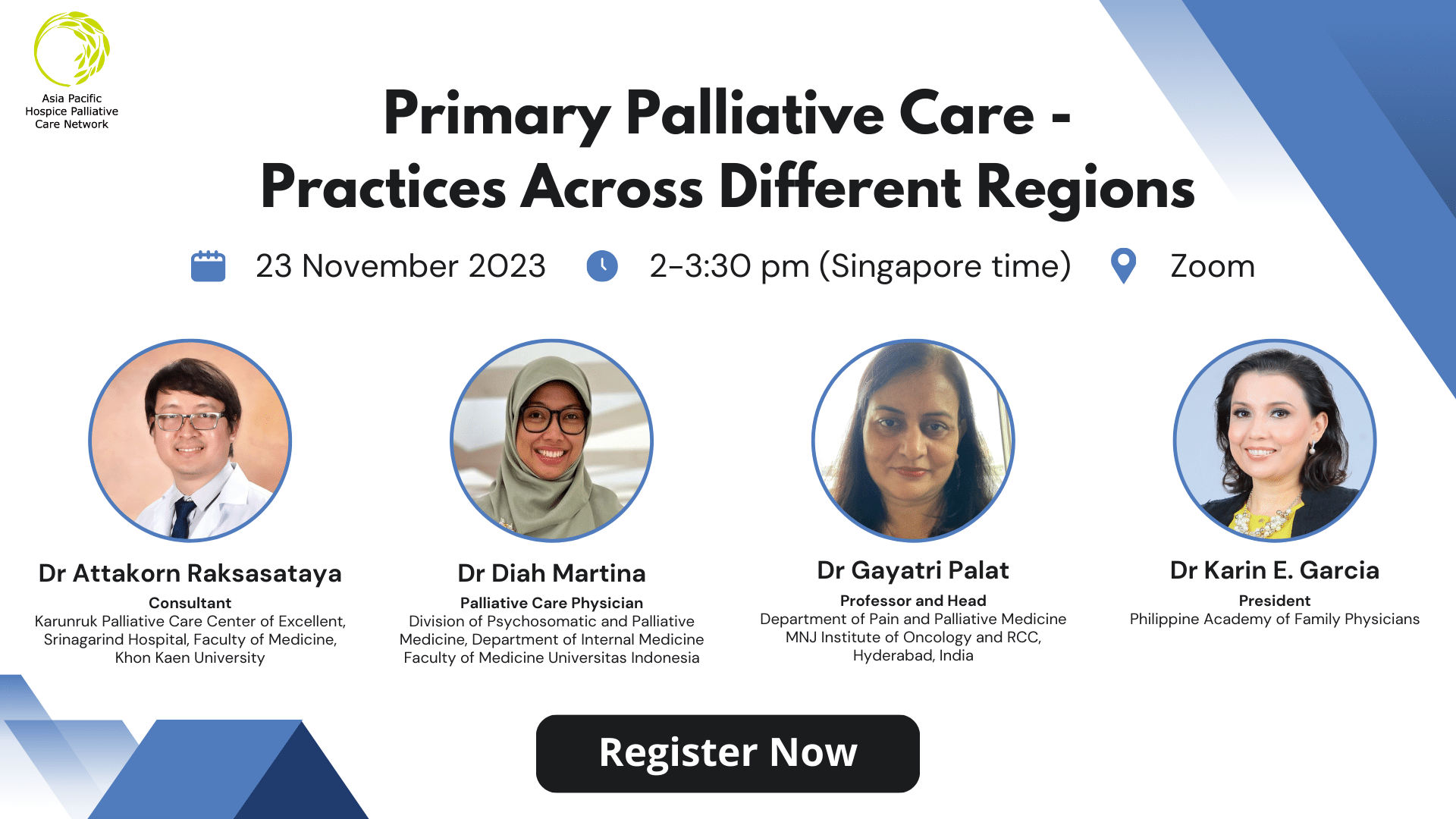 Asia Pacific Hospice Palliative Care Network

Primary Palliative Care - Practices Across Different Regions

23 November 2023

2-3:30 pm (Singapore time)

Zoom

Dr Attakorn Raksasataya
Consultant
Karunruk Palliative Care Center of Excellent, Srinagarind Hospital, Faculty of Medicine, Khon Kaen University

Dr Diah Martina
Palliative Care Physician
Division of Psychosomatic and Palliative Medicine, Department of Internal Medicine Faculty of Medicine Universitas Indonesia

Dr Gayatri Palat
Professor and Head
Department of Pain and Palliative Medicine MNJ Institute of Oncology and RCC, Hyderabad, India

Dr Karin E. Garcia
President
Philippine Academy of Family Physicians

Register Now